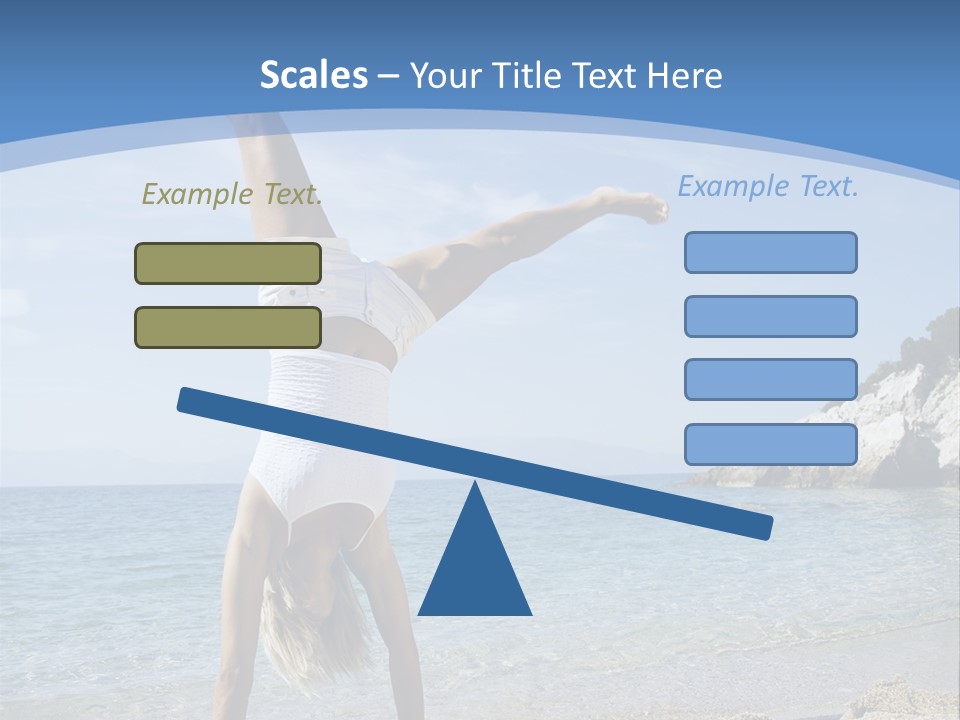 Scales – Your Title Text Here

Example Text.

Example Text.